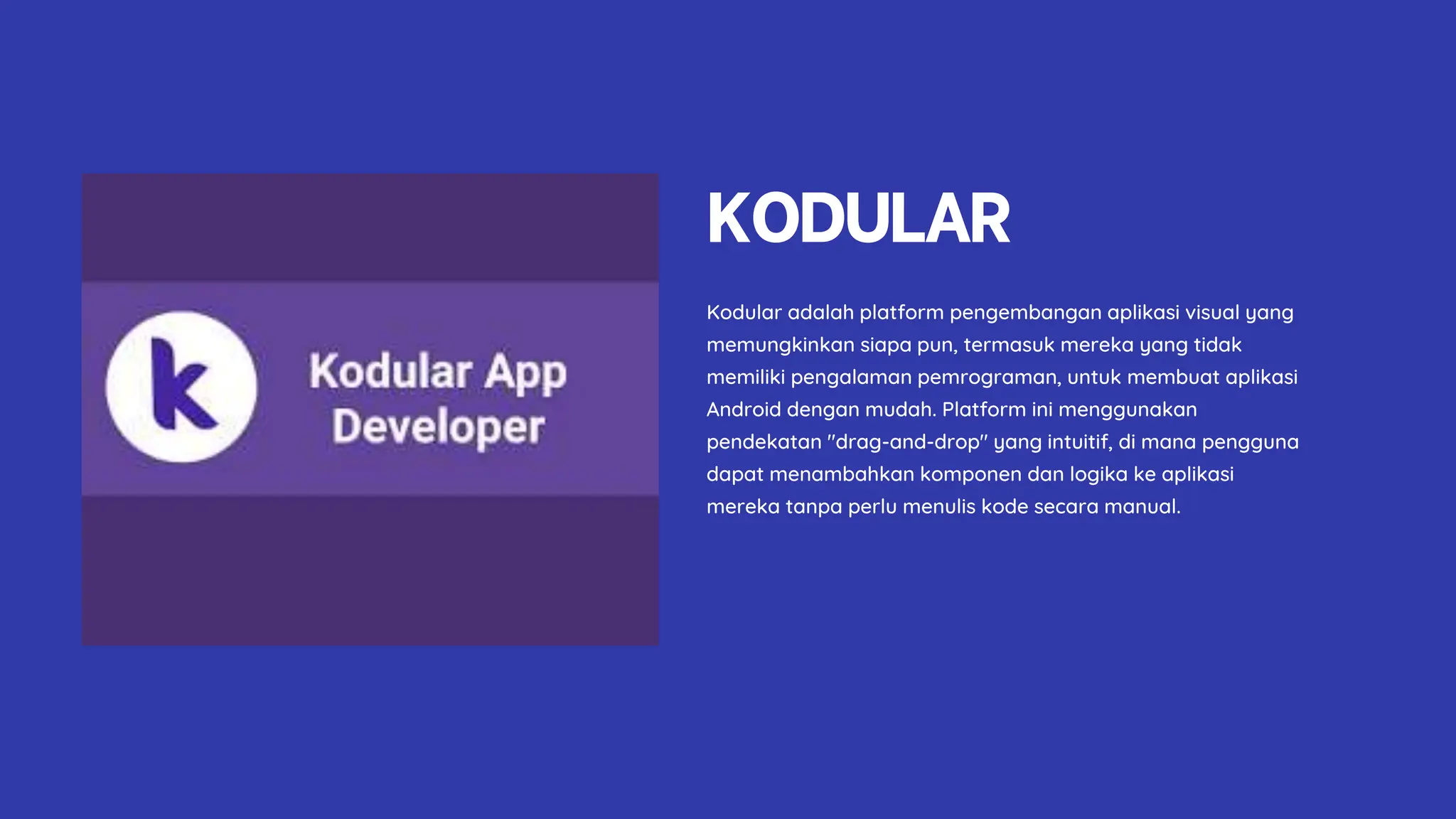 k

Kodular App Developer

KODULAR

Kodular adalah platform pengembangan aplikasi visual yang memungkinkan siapa pun, termasuk mereka yang tidak memiliki pengalaman pemrograman, untuk membuat aplikasi Android dengan mudah. Platform ini menggunakan pendekatan "drag-and-drop" yang intuitif, di mana pengguna dapat menambahkan komponen dan logika ke aplikasi mereka tanpa perlu menulis kode secara manual.